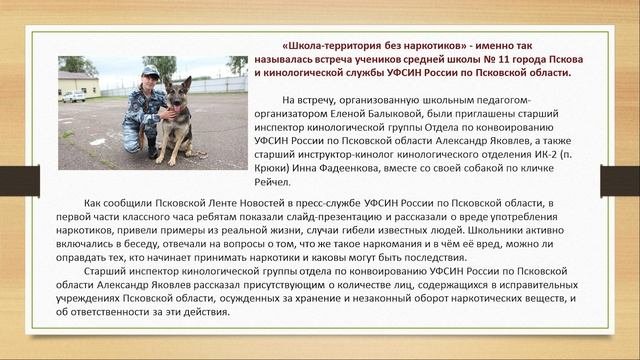 «Школа-территория без наркотиков» - именно так называлась встреча учеников средней школы № 11 города Пскова и кинологической службы УФСИН России по Псковской области.

На встречу, организованную школьным педагогом-организатором Еленой Балыковой, были приглашены старший инспектор кинологической группы Отдела по конвоированию УФСИН России по Псковской области Александр Яковлев, а также старший инструктор-кинолог кинологического отделения ИК-2 (п. Крюки) Инна Фадеенкова, вместе со своей собакой по кличке Рейчел.

Как сообщили Псковской Ленте Новостей в пресс-службе УФСИН России по Псковской области, в первой части классного часа ребятам показали слайд-презентацию и рассказали о вреде употребления наркотиков, привели примеры из реальной жизни, случаи гибели известных людей. Школьники активно включались в беседу, отвечали на вопросы о том, что же такое наркомания и в чём её вред, можно ли оправдать тех, кто начинает принимать наркотики и каковы могут быть последствия.

Старший инспектор кинологической группы отдела по конвоированию УФСИН России по Псковской области Александр Яковлев рассказал присутствующим о количестве лиц, содержащихся в исправительных учреждениях Псковской области, осужденных за хранение и незаконный оборот наркотических веществ, и об ответственности за эти действия.